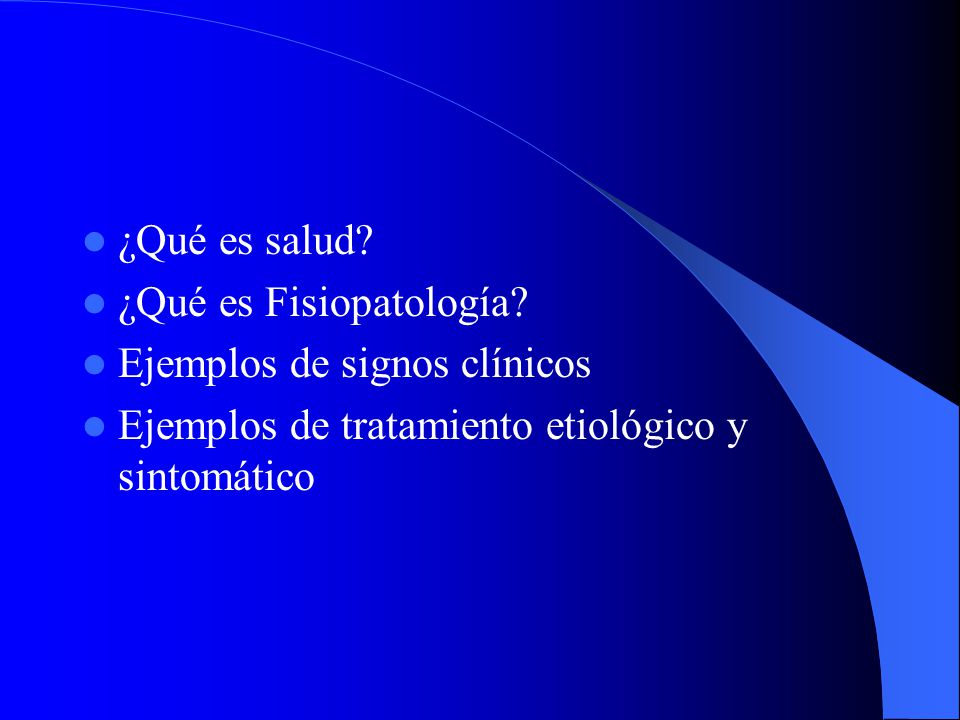 - ¿Qué es salud?
- ¿Qué es Fisiopatología?
- Ejemplos de signos clínicos
- Ejemplos de tratamiento etiológico y sintomático